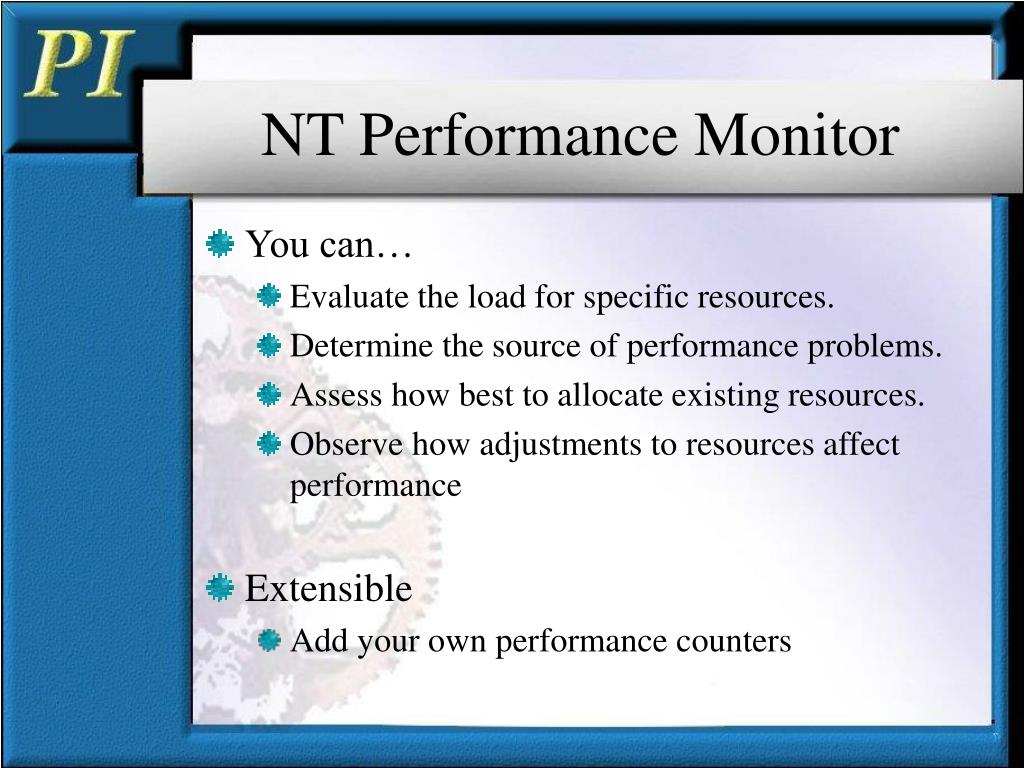 PI

NT Performance Monitor

You can…

Evaluate the load for specific resources.

Determine the source of performance problems.

Assess how best to allocate existing resources.

Observe how adjustments to resources affect performance

Extensible

Add your own performance counters